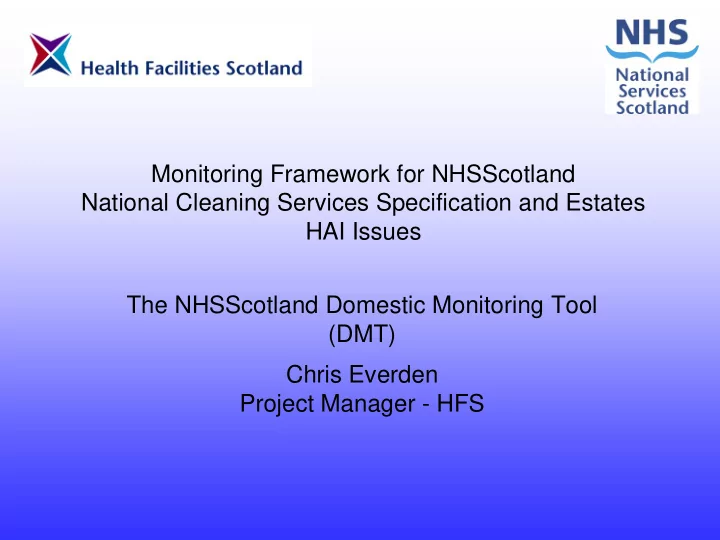 Health Facilities Scotland

NHS
National Services Scotland

Monitoring Framework for NHSScotland National Cleaning Services Specification and Estates HAI Issues

The NHSScotland Domestic Monitoring Tool (DMT)

Chris Everden
Project Manager - HFS